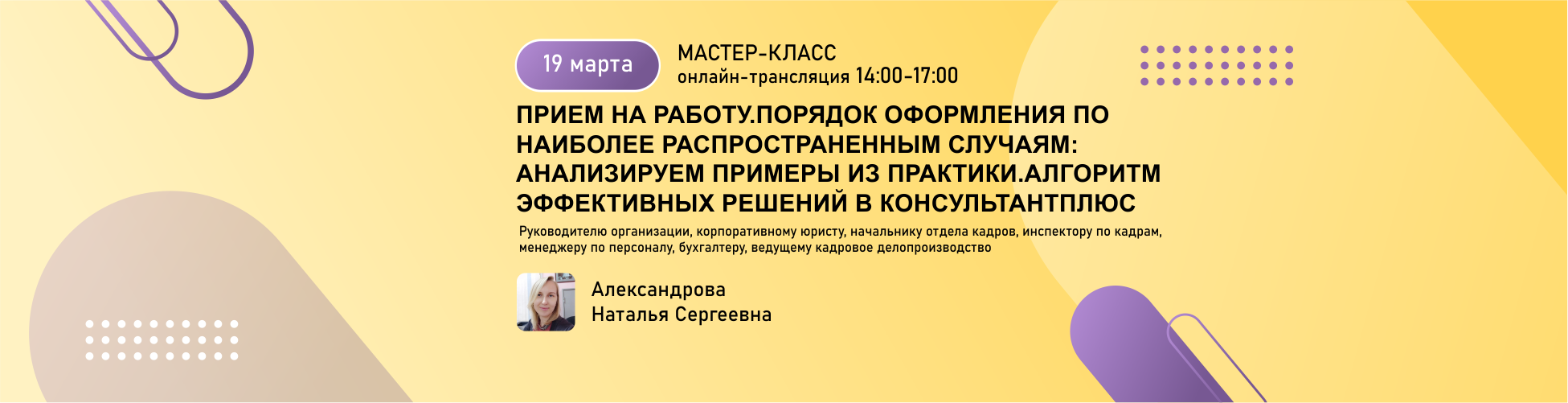 19 марта

МАСТЕР-КЛАСС
онлайн-трансляция 14:00-17:00

ПРИЕМ НА РАБОТУ.ПОРЯДОК ОФОРМЛЕНИЯ ПО НАИБОЛЕЕ РАСПРОСТРАНЕННЫМ СЛУЧАЯМ: АНАЛИЗИРУЕМ ПРИМЕРЫ ИЗ ПРАКТИКИ.АЛГОРИТМ ЭФФЕКТИВНЫХ РЕШЕНИЙ В КОНСУЛЬТАНТПЛЮС

Руководителю организации, корпоративному юристу, начальнику отдела кадров, инспектору по кадрам, менеджеру по персоналу, бухгалтеру, ведущему кадровое делопроизводство

Александрова
Наталья Сергеевна